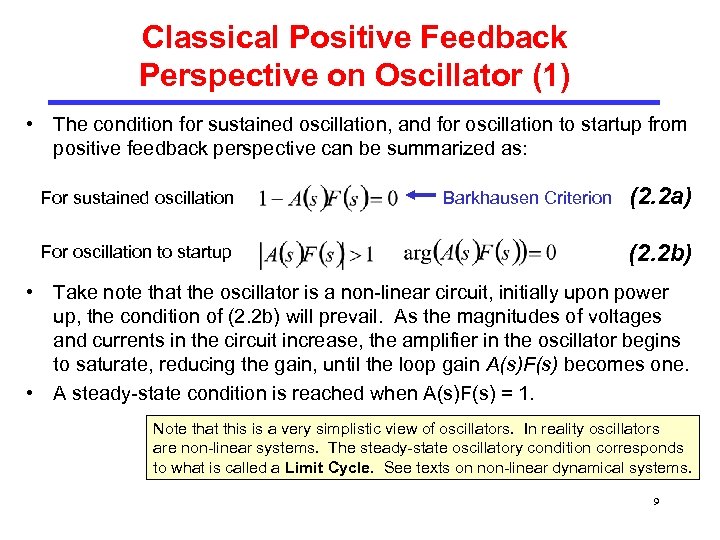 Classical Positive Feedback Perspective on Oscillator (1)

• The condition for sustained oscillation, and for oscillation to startup from positive feedback perspective can be summarized as:

For sustained oscillation $1 - A(s)F(s) = 0$ Barkhausen Criterion (2.2a)

For oscillation to startup $|A(s)F(s)| > 1$ $\arg(A(s)F(s)) = 0$ (2.2b)

• Take note that the oscillator is a non-linear circuit, initially upon power up, the condition of (2.2b) will prevail. As the magnitudes of voltages and currents in the circuit increase, the amplifier in the oscillator begins to saturate, reducing the gain, until the loop gain A(s)F(s) becomes one.

• A steady-state condition is reached when A(s)F(s) = 1.

Note that this is a very simplistic view of oscillators. In reality oscillators are non-linear systems. The steady-state oscillatory condition corresponds to what is called a Limit Cycle. See texts on non-linear dynamical systems.

9